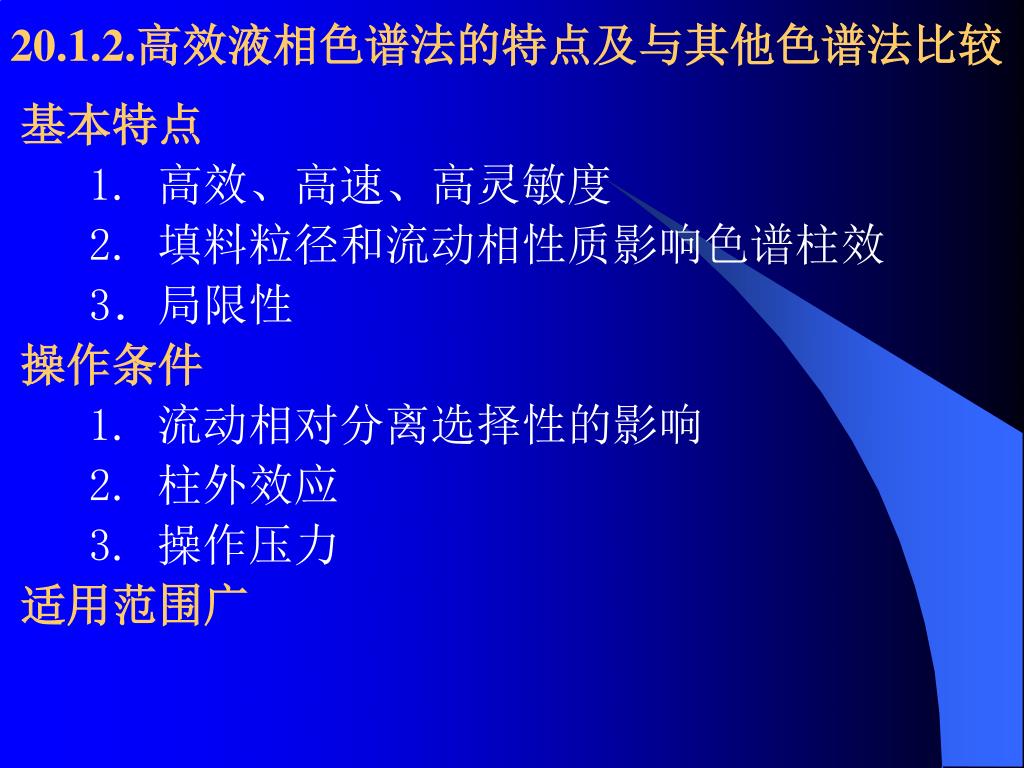 20.1.2.高效液相色谱法的特点及与其他色谱法比较

基本特点

1. 高效、高速、高灵敏度

2. 填料粒径和流动相性质影响色谱柱效

3. 局限性

操作条件

1. 流动相对分离选择性的影响

2. 柱外效应

3. 操作压力

适用范围广